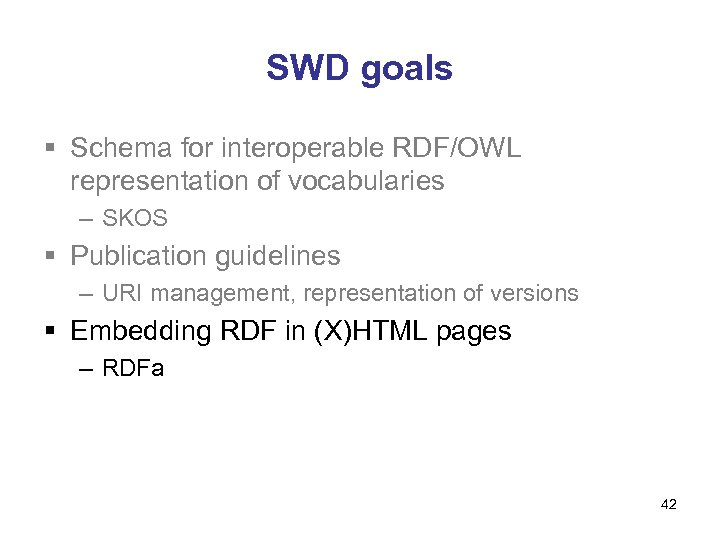 SWD goals

▪ Schema for interoperable RDF/OWL representation of vocabularies

– SKOS

▪ Publication guidelines

– URI management, representation of versions

▪ Embedding RDF in (X)HTML pages

– RDFa

42